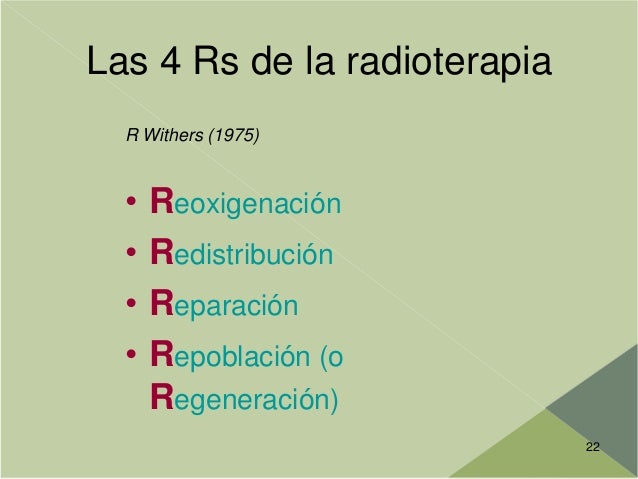 Las 4 Rs de la radioterapia

R Withers (1975)

• Reoxigenación
• Redistribución
• Reparación
• Repoblación (o Regeneración)

22